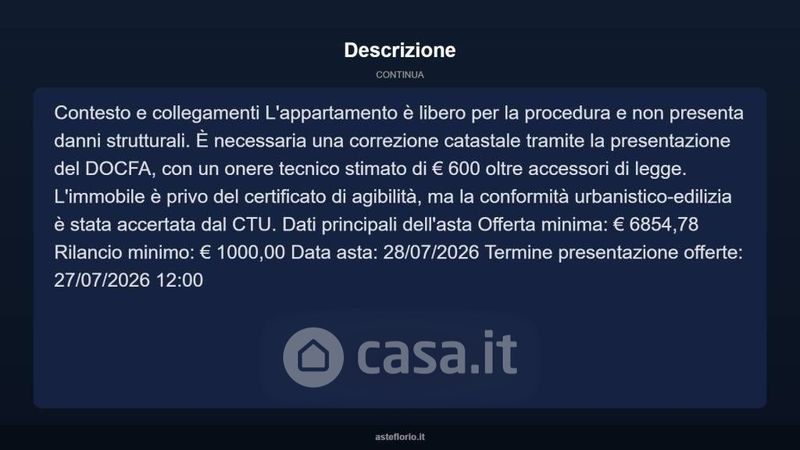 Descrizione

CONTINUA

Contesto e collegamenti L'appartamento è libero per la procedura e non presenta danni strutturali. È necessaria una correzione catastale tramite la presentazione del DOCFA, con un onere tecnico stimato di € 600 oltre accessori di legge. L'immobile è privo del certificato di agibilità, ma la conformità urbanistico-edilizia è stata accertata dal CTU. Dati principali dell'asta Offerta minima: € 6854,78 Rilancio minimo: € 1000,00 Data asta: 28/07/2026 Termine presentazione offerte: 27/07/2026 12:00

casa.it

asteflorio.it